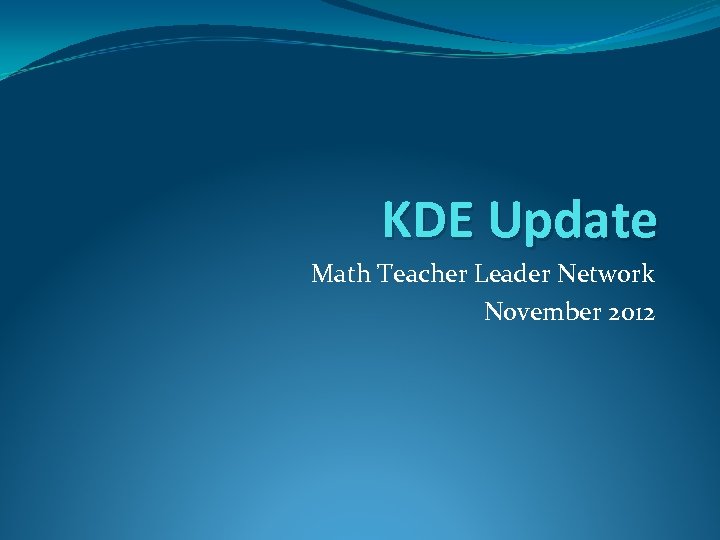 KDE Update

Math Teacher Leader Network
November 2012